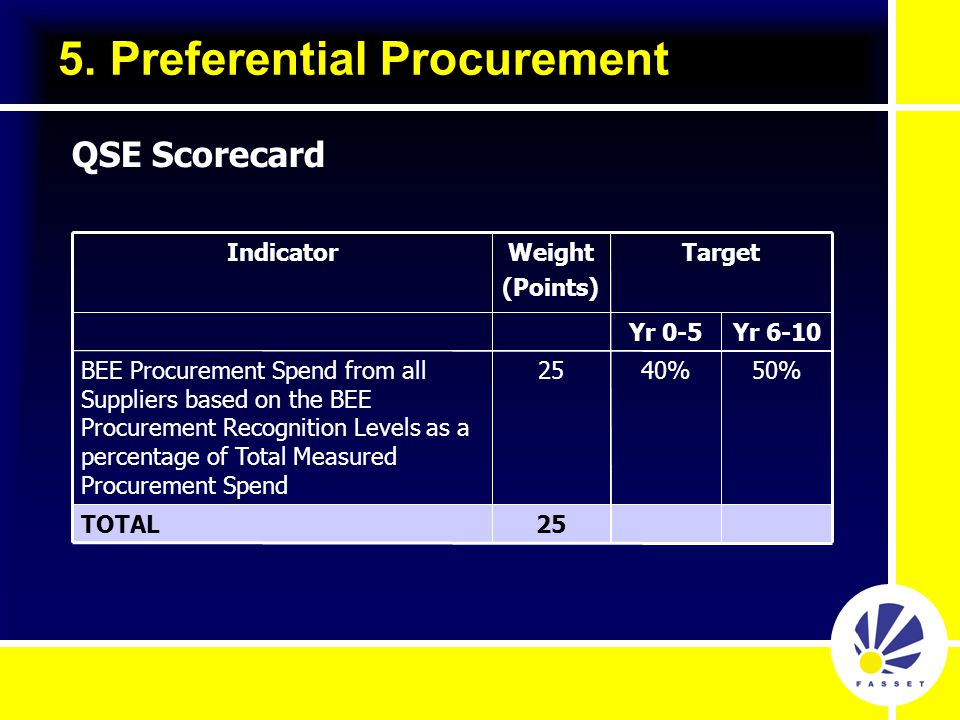 5. Preferential Procurement

QSE Scorecard

| Indicator | Weight (Points) | Target | |
|---|---|---|---|
| | | Yr 0-5 | Yr 6-10 |
| BEE Procurement Spend from all Suppliers based on the BEE Procurement Recognition Levels as a percentage of Total Measured Procurement Spend | 25 | 40% | 50% |
| TOTAL | 25 | | |

FASSET